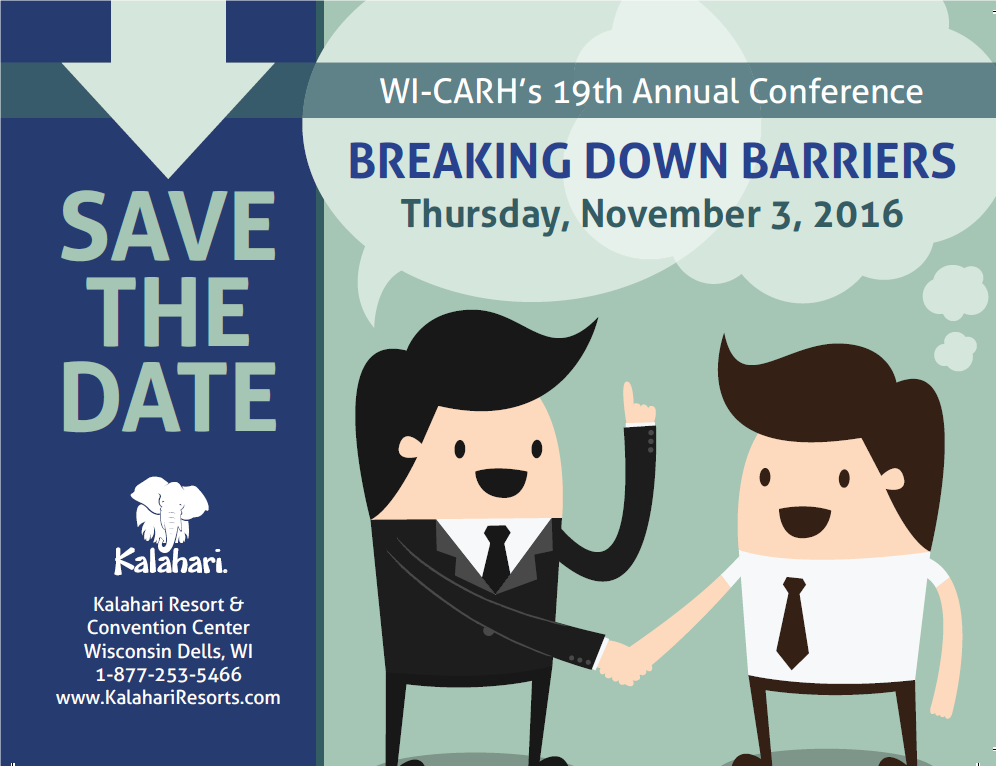 SAVE THE DATE

Kalahari.

Kalahari Resort & Convention Center
Wisconsin Dells, WI
1-877-253-5466
www.KalahariResorts.com

WI-CARH's 19th Annual Conference

BREAKING DOWN BARRIERS

Thursday, November 3, 2016